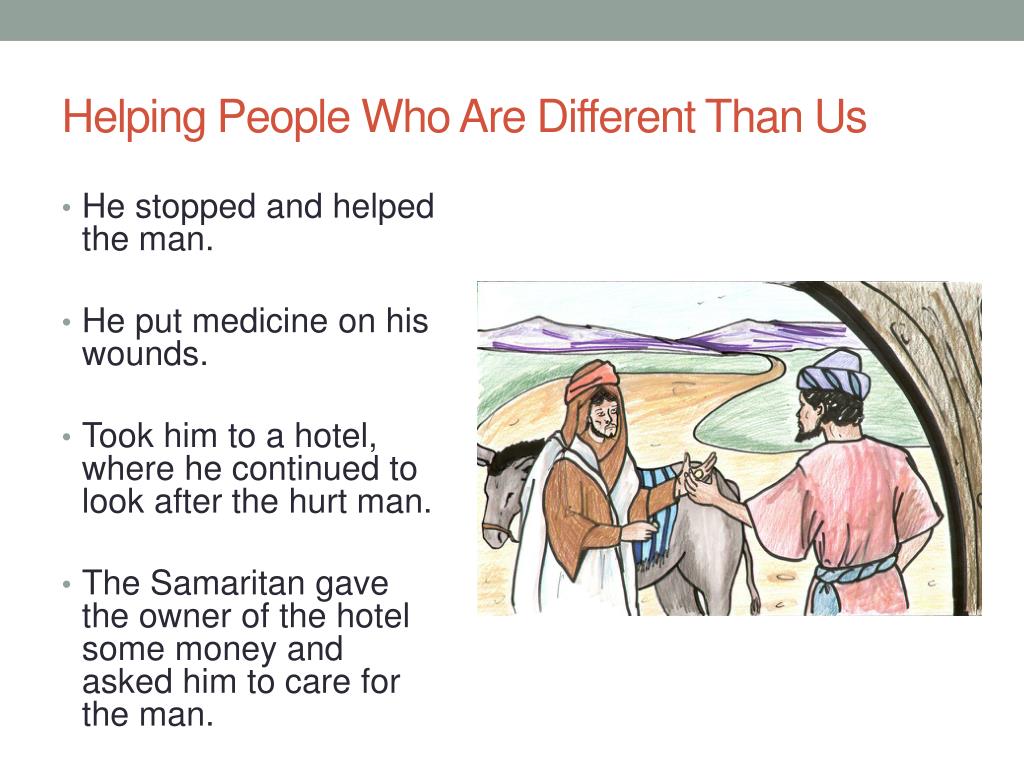 Helping People Who Are Different Than Us

• He stopped and helped the man.

• He put medicine on his wounds.

• Took him to a hotel, where he continued to look after the hurt man.

• The Samaritan gave the owner of the hotel some money and asked him to care for the man.